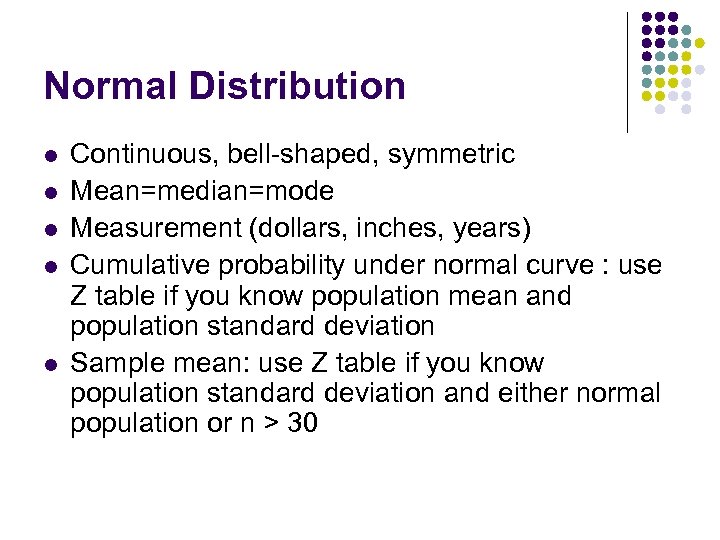 Normal Distribution

- Continuous, bell-shaped, symmetric
- Mean=median=mode
- Measurement (dollars, inches, years)
- Cumulative probability under normal curve : use Z table if you know population mean and population standard deviation
- Sample mean: use Z table if you know population standard deviation and either normal population or n > 30